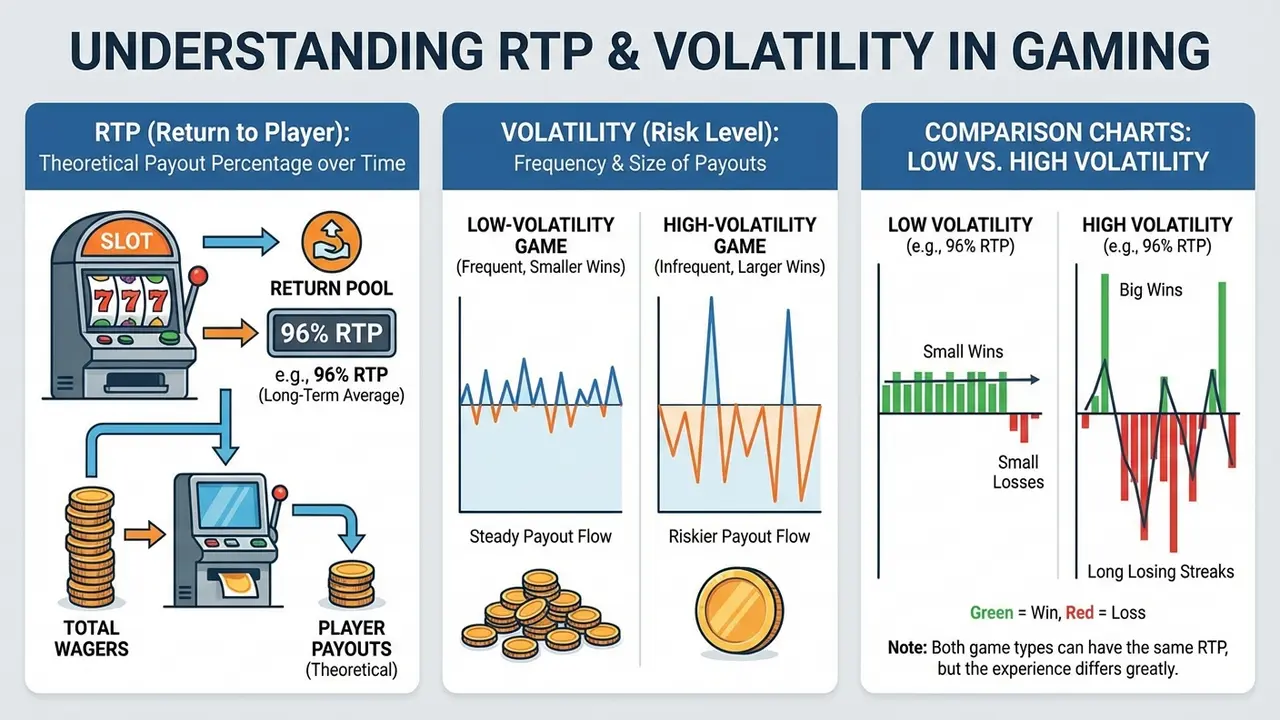 UNDERSTANDING RTP & VOLATILITY IN GAMING

RTP (Return to Player):
Theoretical Payout Percentage over Time

SLOT

777

RETURN POOL

96% RTP

e.g., 96% RTP
(Long-Term Average)

TOTAL WAGERS

PLAYER PAYOUTS
(Theoretical)

VOLATILITY (Risk Level):
Frequency & Size of Payouts

LOW-VOLATILITY GAME
(Frequent, Smaller Wins)

Steady Payout Flow

HIGH-VOLATILITY GAME
(Infrequent, Larger Wins)

Riskier Payout Flow

COMPARISON CHARTS:
LOW VS. HIGH VOLATILITY

LOW VOLATILITY
(e.g., 96% RTP)

Small Wins

Small Losses

HIGH VOLATILITY
(e.g., 96% RTP)

Big Wins

Long Losing Streaks

Green = Win, Red = Loss

Note: Both game types can have the same RTP, but the experience differs greatly.